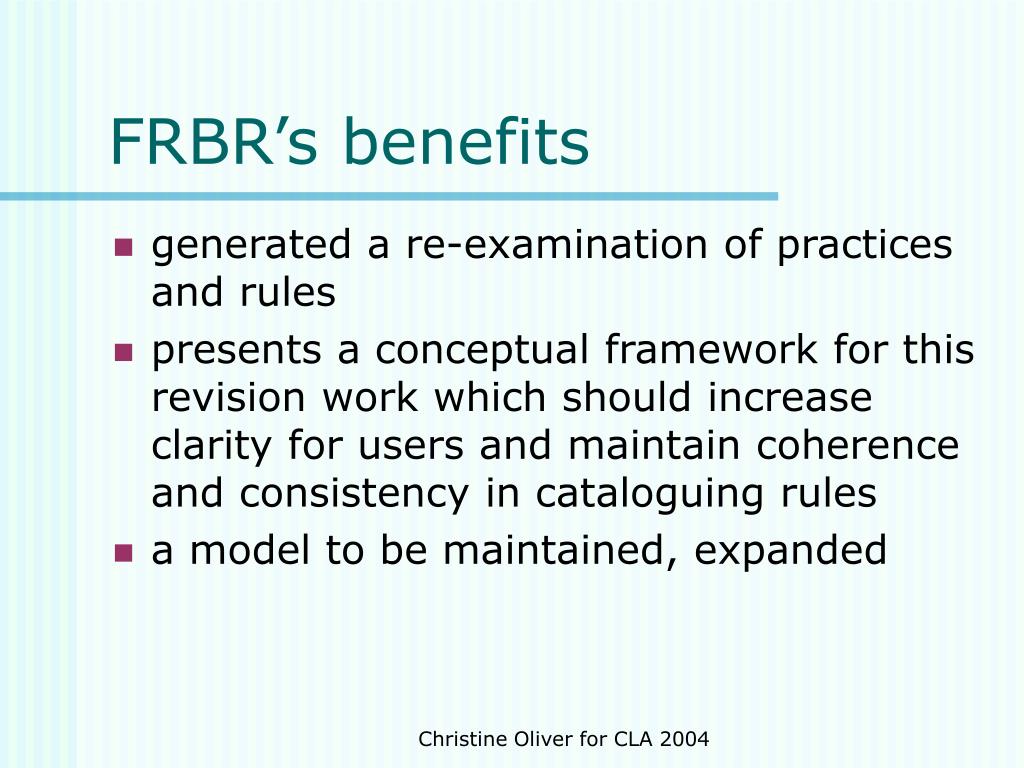 FRBR’s benefits

- generated a re-examination of practices and rules
- presents a conceptual framework for this revision work which should increase clarity for users and maintain coherence and consistency in cataloguing rules
- a model to be maintained, expanded

Christine Oliver for CLA 2004